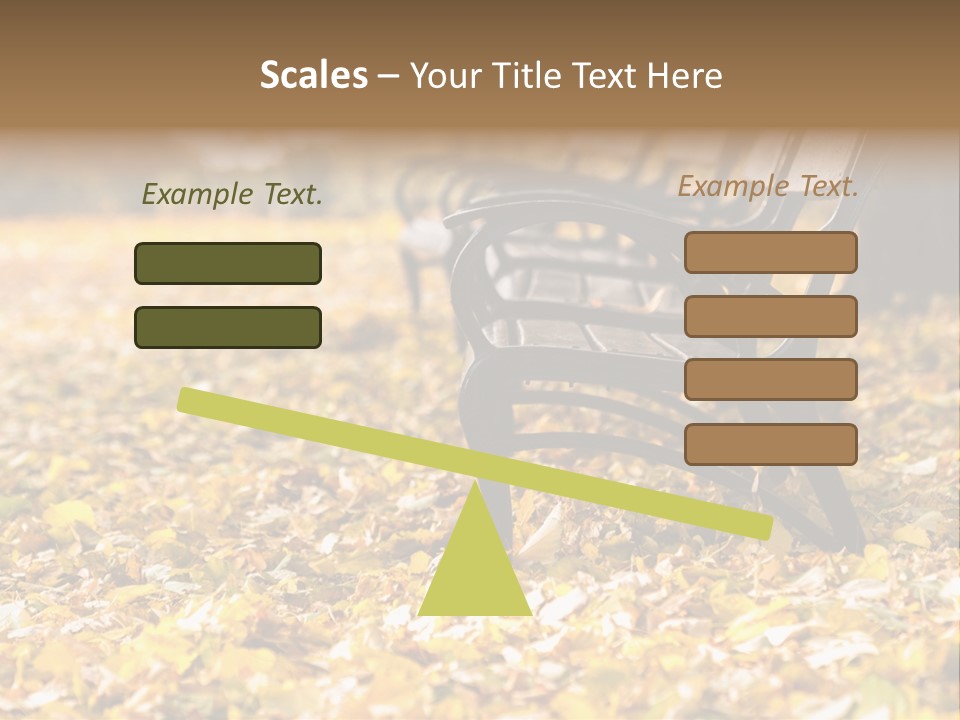 Scales – Your Title Text Here

Example Text.

Example Text.